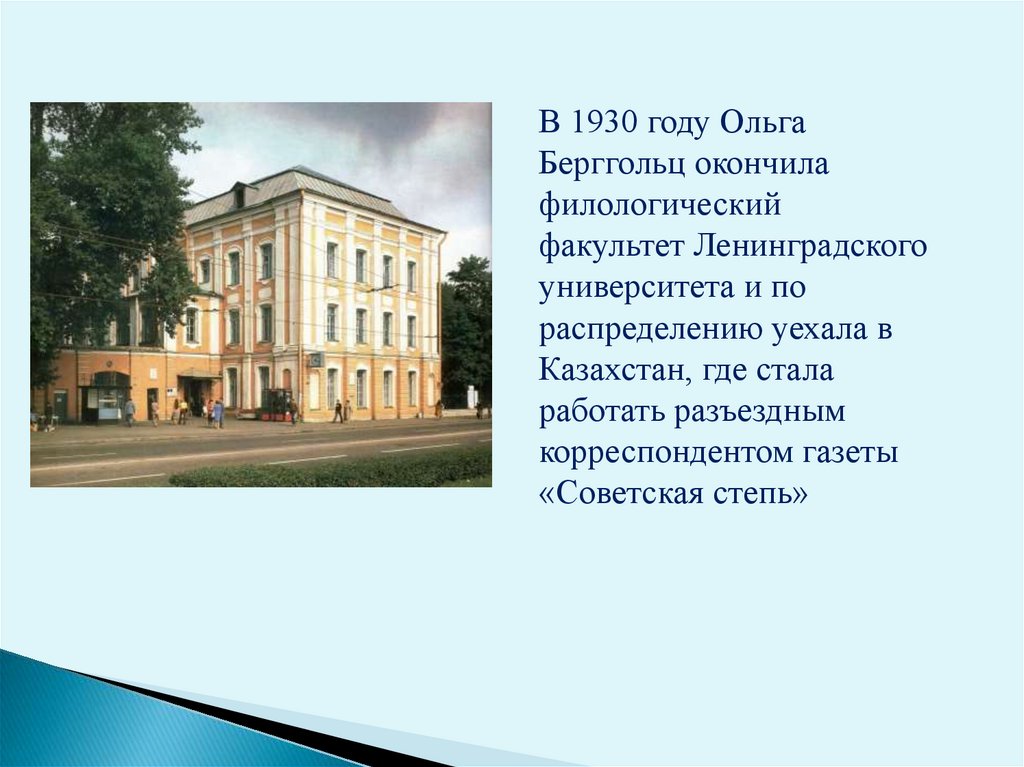 В 1930 году Ольга Берггольц окончила филологический факультет Ленинградского университета и по распределению уехала в Казахстан, где стала работать разъездным корреспондентом газеты «Советская степь»